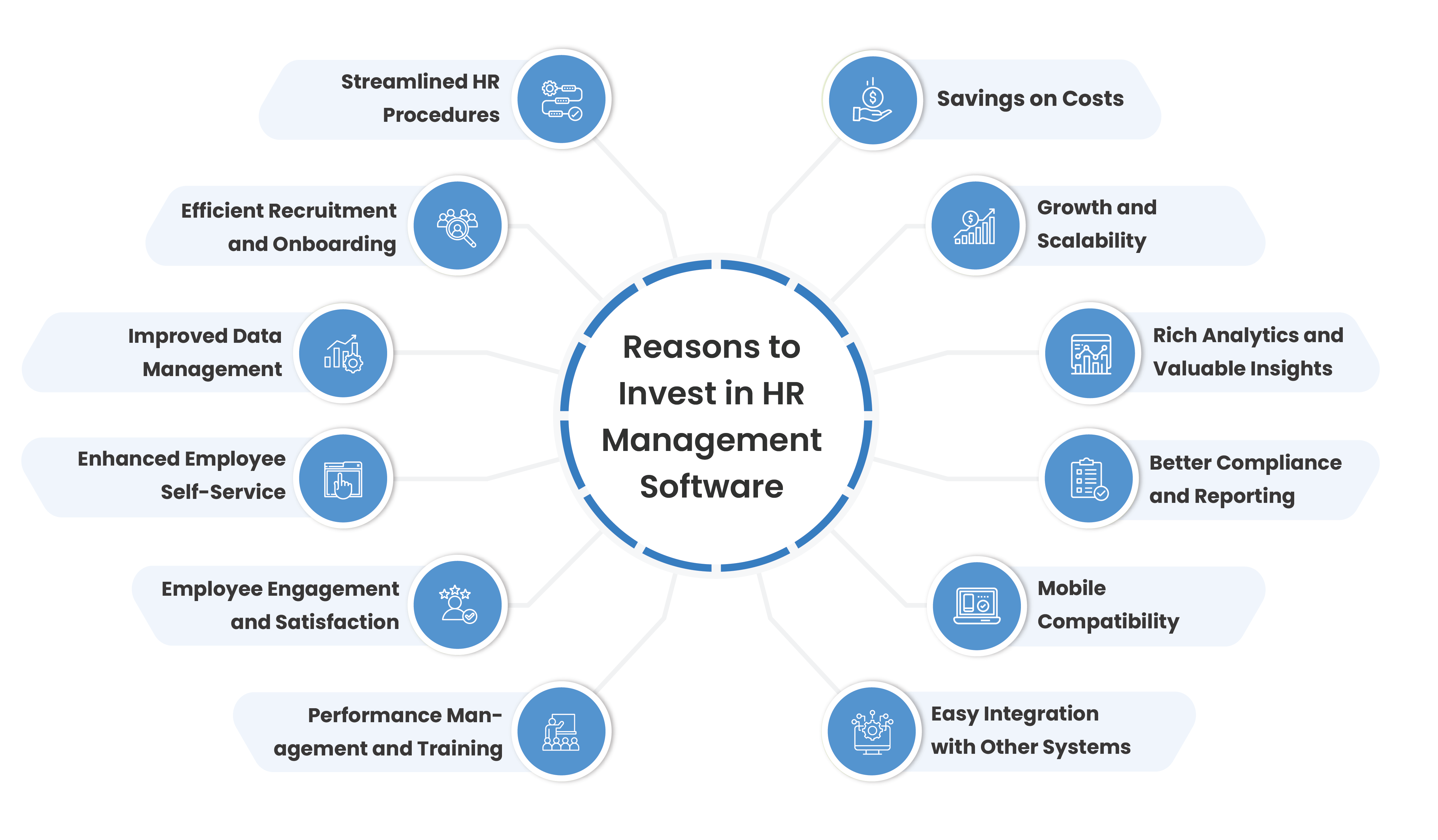 Reasons to Invest in HR Management Software

Streamlined HR Procedures

Efficient Recruitment and Onboarding

Improved Data Management

Enhanced Employee Self-Service

Employee Engagement and Satisfaction

Performance Management and Training

Savings on Costs

Growth and Scalability

Rich Analytics and Valuable Insights

Better Compliance and Reporting

Mobile Compatibility

Easy Integration with Other Systems